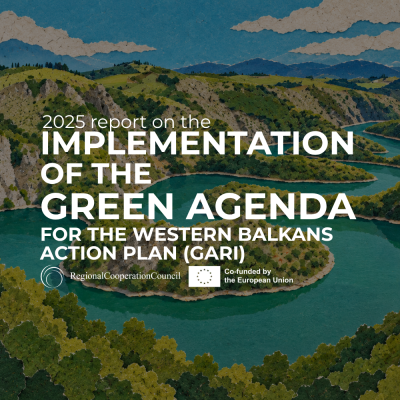 2025 report on the
IMPLEMENTATION OF THE GREEN AGENDA
FOR THE WESTERN BALKANS ACTION PLAN (GARI)

RegionalCooperationCouncil

Co-funded by the European Union